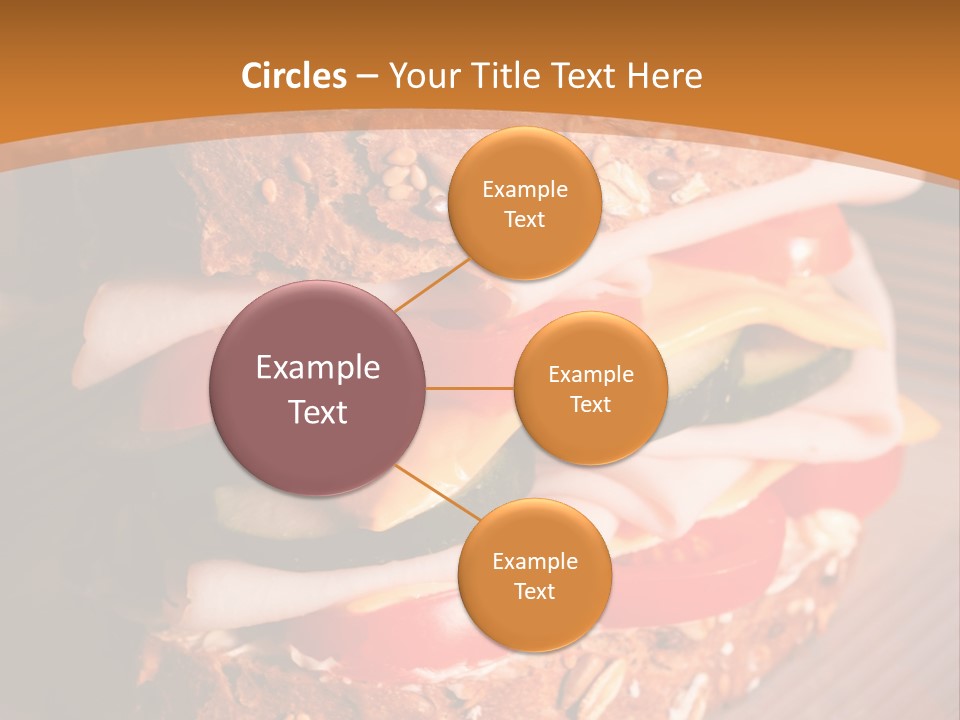 Circles – Your Title Text Here

Example Text

Example Text

Example Text

Example Text